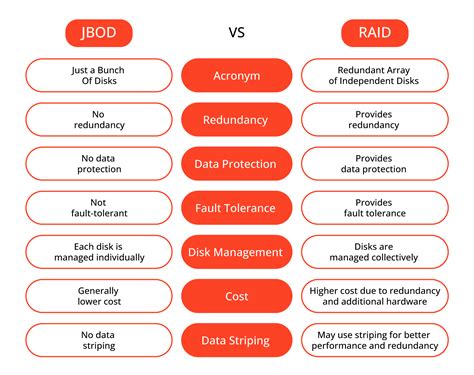 | JBOD | VS | RAID |
|---|---|---|
| Just a Bunch Of Disks | Acronym | Redundant Array of Independent Disks |
| No redundancy | Redundancy | Provides redundancy |
| No data protection | Data Protection | Provides data protection |
| Not fault-tolerant | Fault Tolerance | Provides fault tolerance |
| Each disk is managed individually | Disk Management | Disks are managed collectively |
| Generally lower cost | Cost | Higher cost due to redundancy and additional hardware |
| No data striping | Data Striping | May use striping for better performance and redundancy |